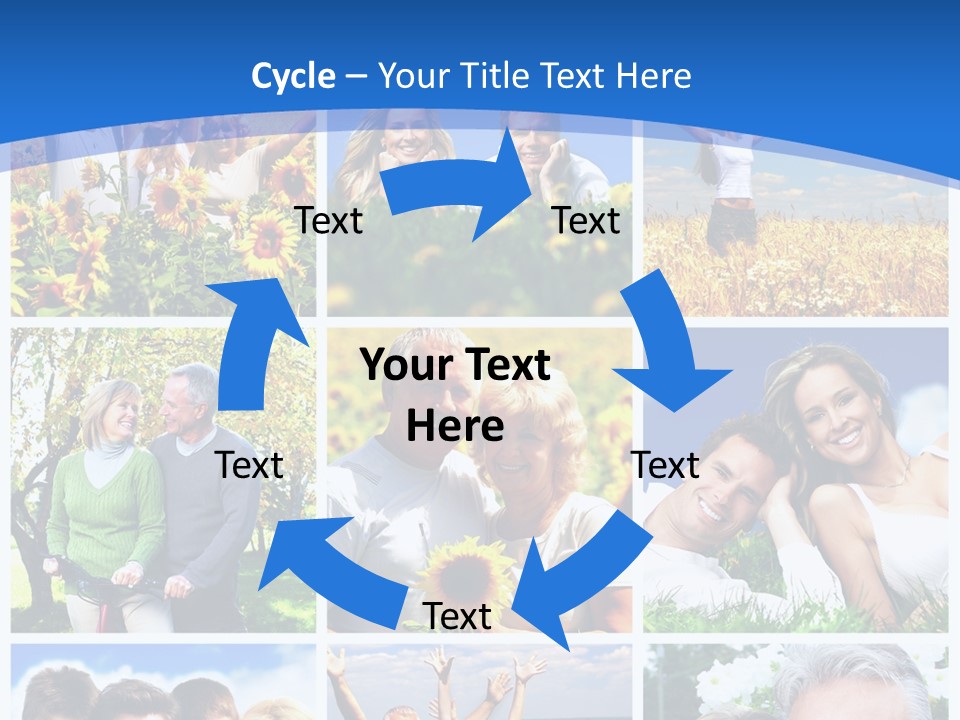 Cycle – Your Title Text Here

Text

Text

Your Text Here

Text

Text

Text